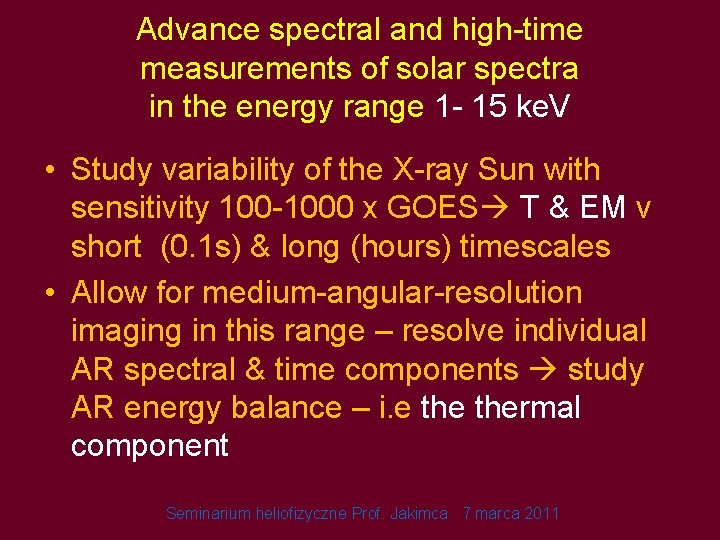 Advance spectral and high-time measurements of solar spectra in the energy range 1- 15 keV

• Study variability of the X-ray Sun with sensitivity 100-1000 x GOES→ T & EM v short (0.1s) & long (hours) timescales

• Allow for medium-angular-resolution imaging in this range – resolve individual AR spectral & time components → study AR energy balance – i.e the thermal component

Seminarium heliofizyczne Prof. Jakimca 7 marca 2011